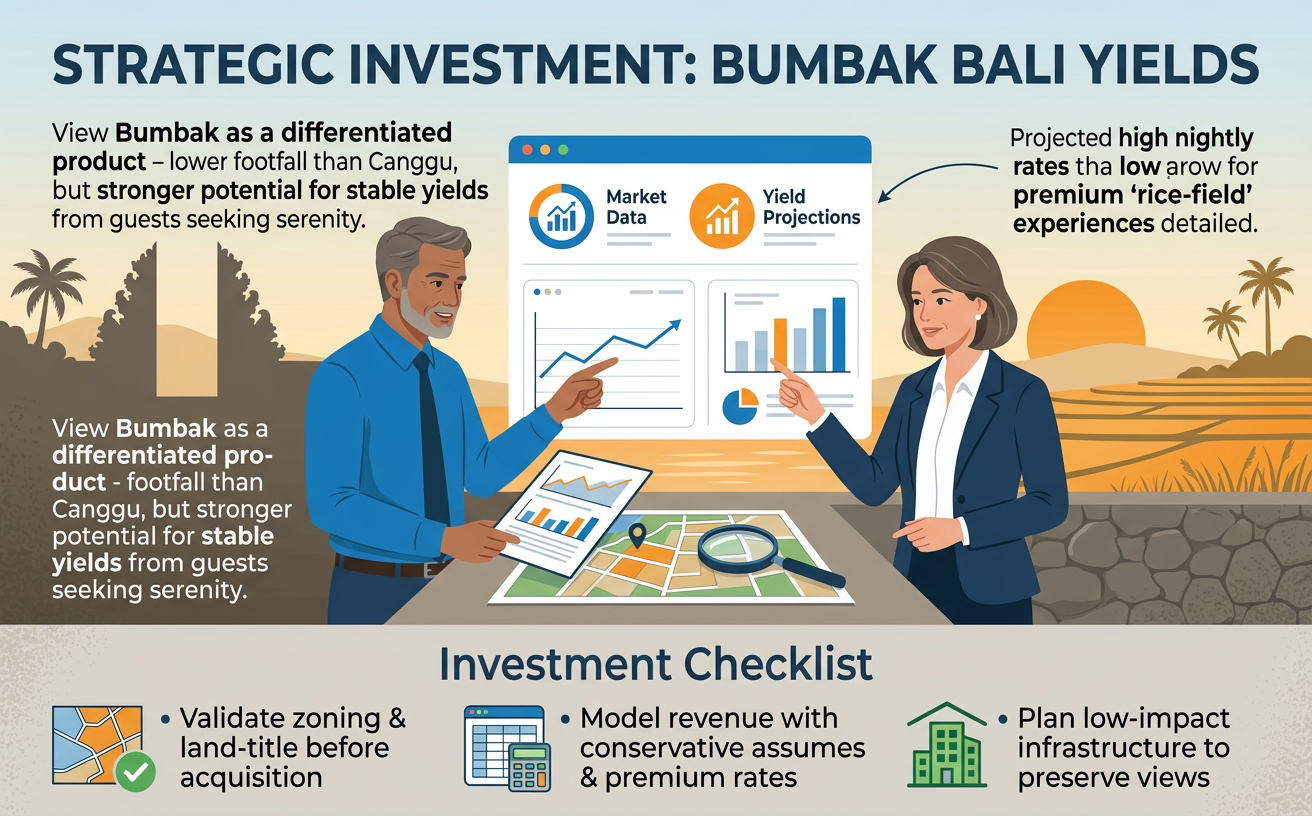 STRATEGIC INVESTMENT: BUMBAK BALI YIELDS

View Bumbak as a differentiated product – lower footfall than Canggu, but stronger potential for stable yields from guests seeking serenity.

Market Data

Yield Projections

Projected high nightly rates tha low arow for premium 'rice-field' experiences detailed.

View Bumbak as a differentiated product - footfall than Canggu, but stronger potential for stable yields from guests seeking serenity.

Investment Checklist

• Validate zoning & land-title before acquisition

• Model revenue with conservative assumes & premium rates

• Plan low-impact infrastructure to preserve views